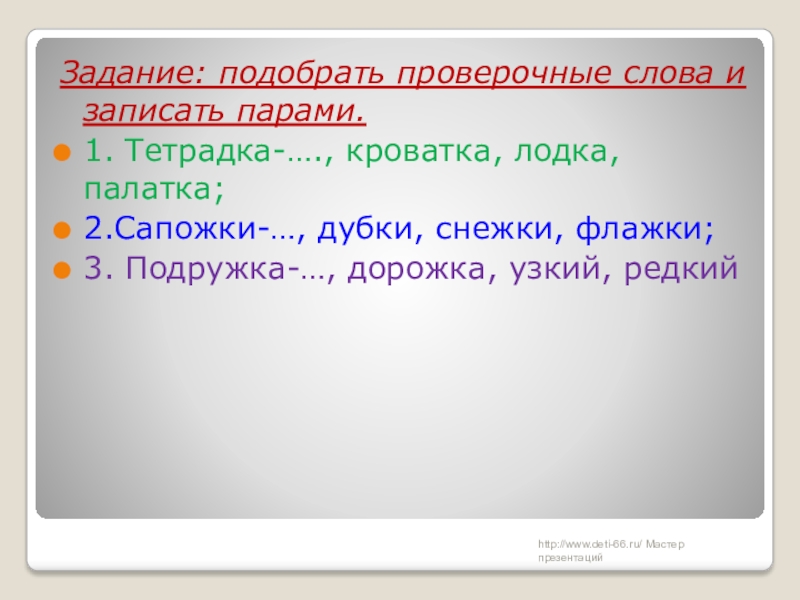 Задание: подобрать проверочные слова и записать парами.

1. Тетрадка-…., кроватка, лодка, палатка;

2.Сапожки-…, дубки, снежки, флажки;

3. Подружка-…, дорожка, узкий, редкий

http://www.deti-66.ru/ Мастер презентаций